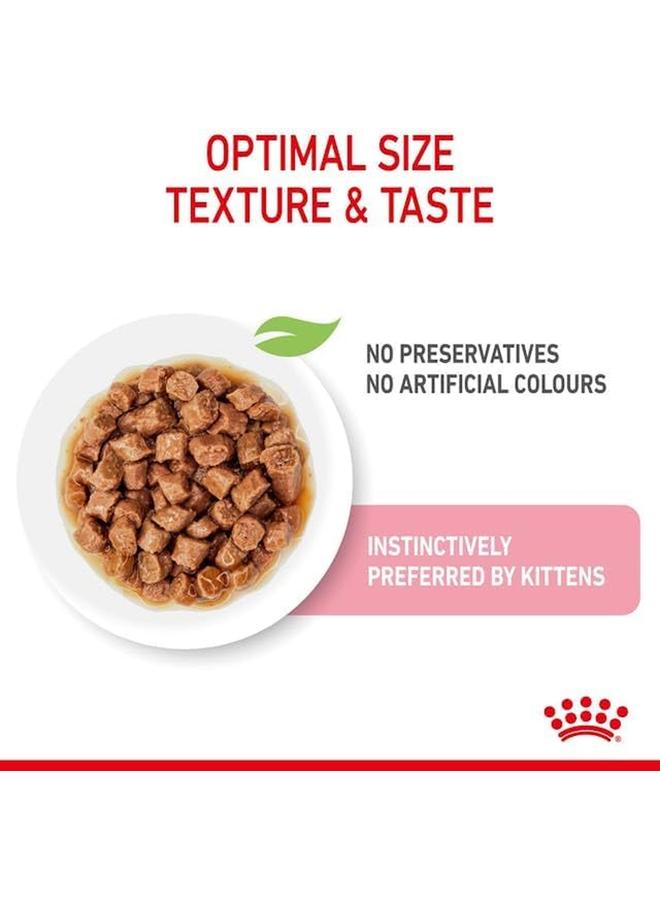 OPTIMAL SIZE
TEXTURE & TASTE

NO PRESERVATIVES
NO ARTIFICIAL COLOURS

INSTINCTIVELY
PREFERRED BY KITTENS